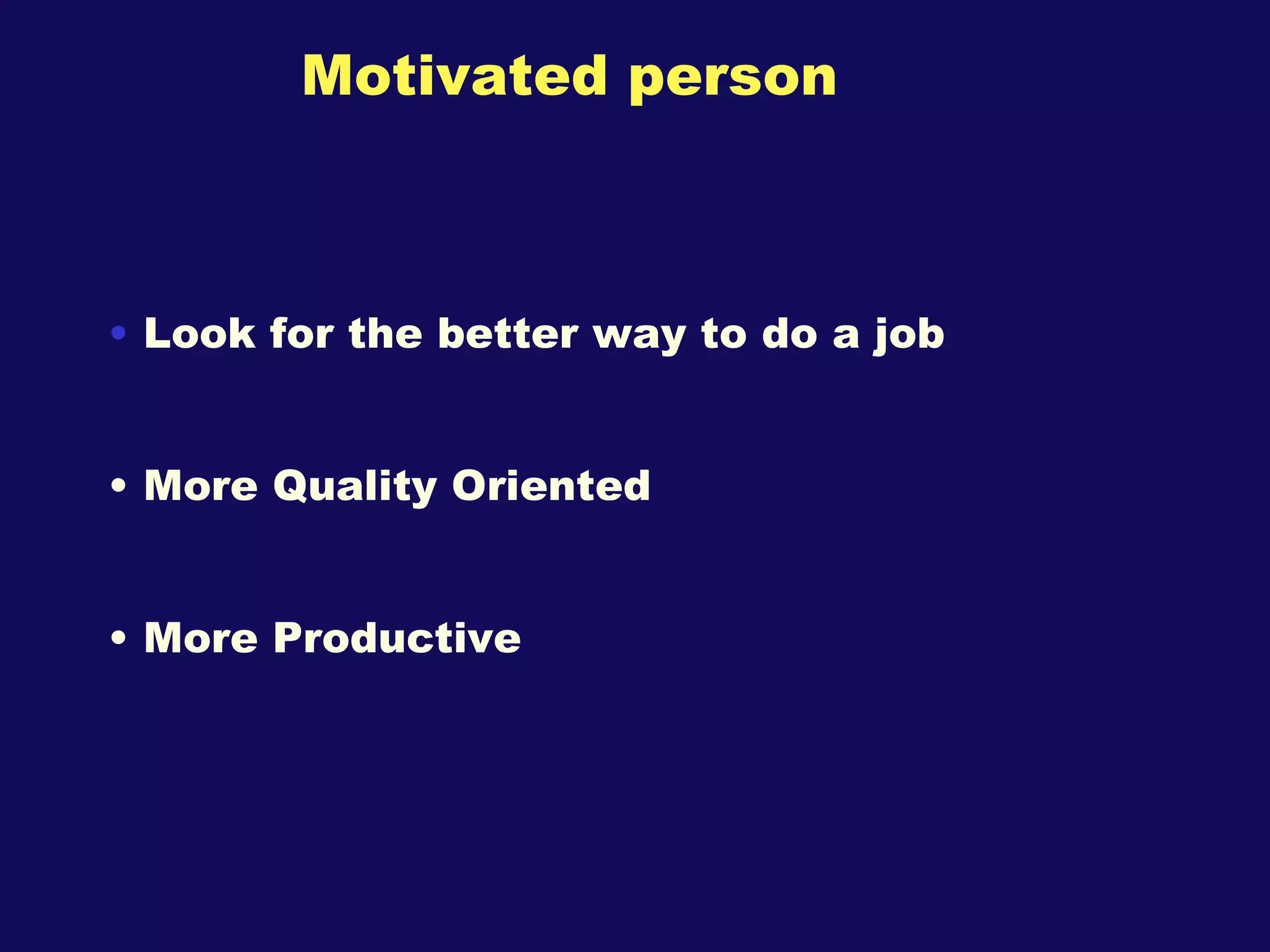 Motivated person

• Look for the better way to do a job

• More Quality Oriented

• More Productive